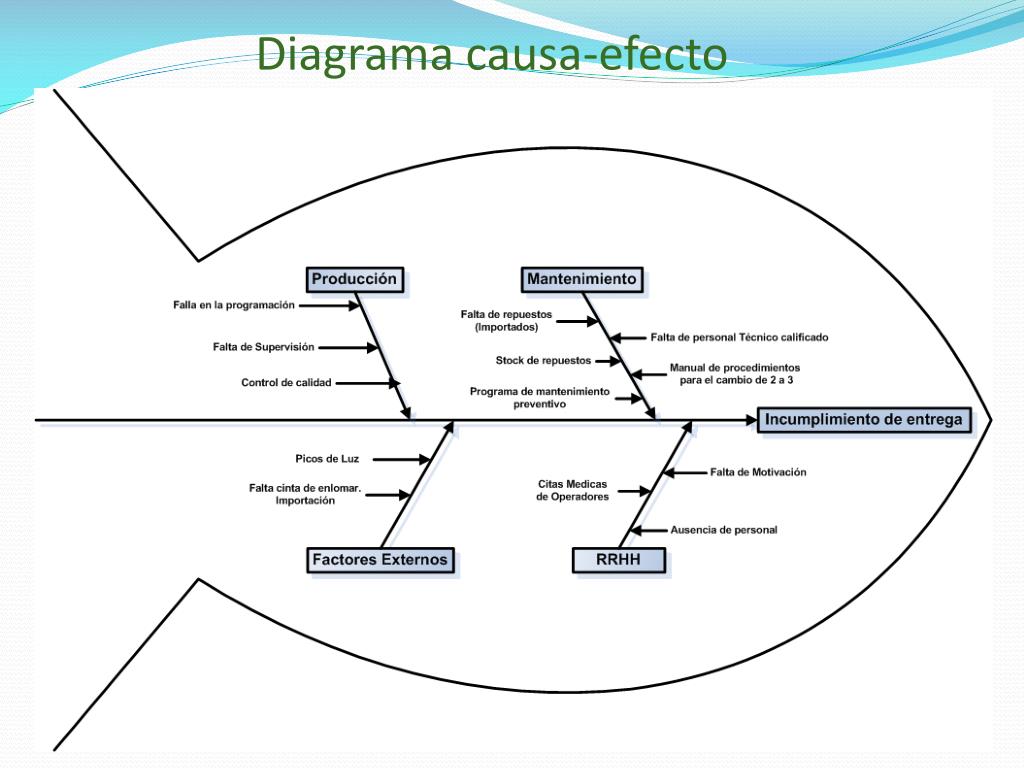 Diagrama causa-efecto

Producción

Falla en la programación

Falta de Supervisión

Control de calidad

Mantenimiento

Falta de repuestos (Importados)

Falta de personal Técnico calificado

Stock de repuestos

Manual de procedimientos para el cambio de 2 a 3

Programa de mantenimiento preventivo

Incumplimiento de entrega

Picos de Luz

Falta cinta de enlomar. Importación

Factores Externos

Citas Medicas de Operadores

Falta de Motivación

Ausencia de personal

RRHH